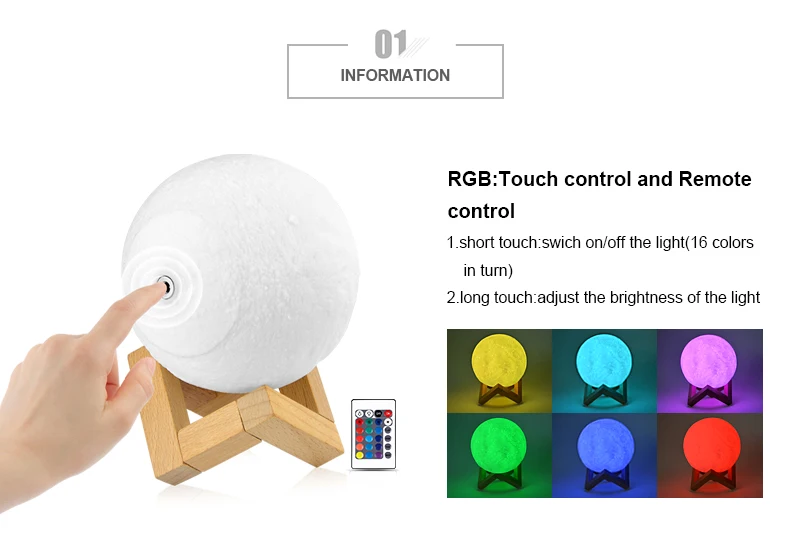 01

INFORMATION

RGB:Touch control and Remote control

1.short touch:swich on/off the light(16 colors in turn)

2.long touch:adjust the brightness of the light